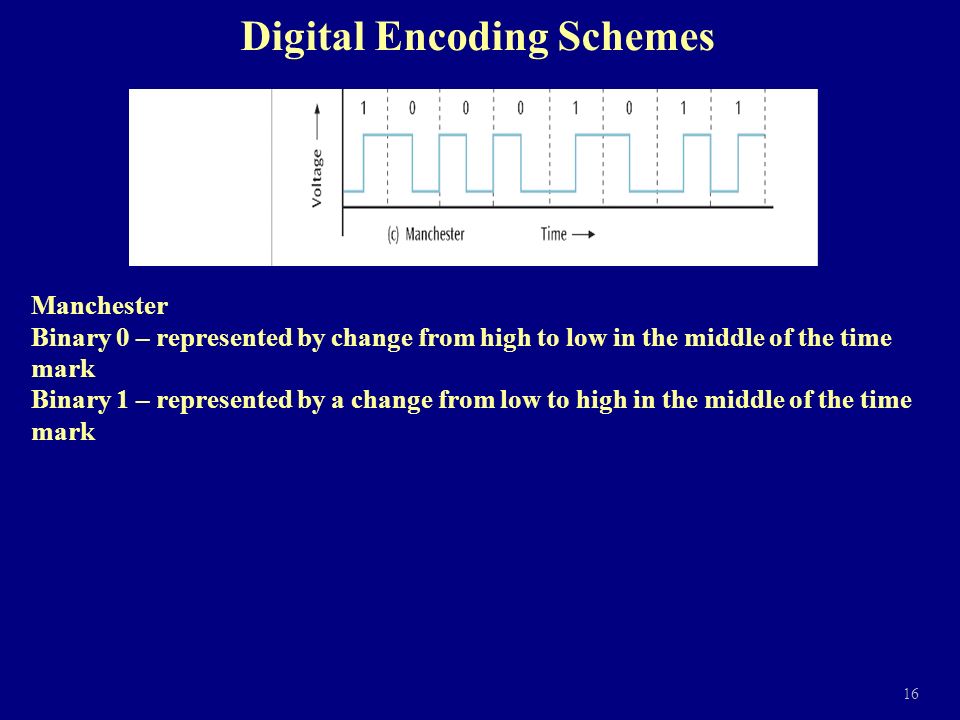 Digital Encoding Schemes

1 0 0 0 1 0 1 1

Voltage

(c) Manchester Time

Manchester
Binary 0 – represented by change from high to low in the middle of the time mark
Binary 1 – represented by a change from low to high in the middle of the time mark

16